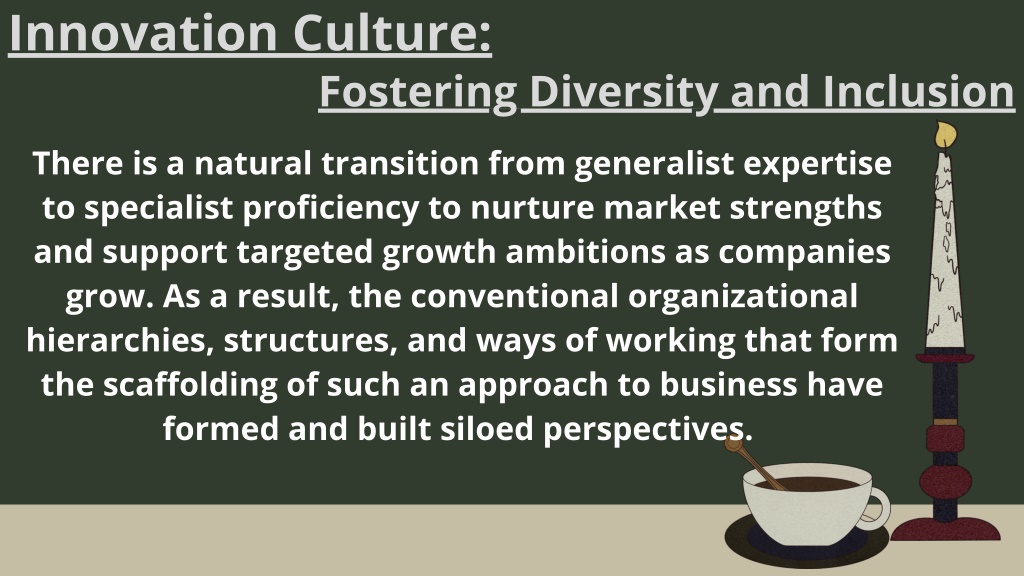 Innovation Culture:

Fostering Diversity and Inclusion

There is a natural transition from generalist expertise to specialist proficiency to nurture market strengths and support targeted growth ambitions as companies grow. As a result, the conventional organizational hierarchies, structures, and ways of working that form the scaffolding of such an approach to business have formed and built siloed perspectives.